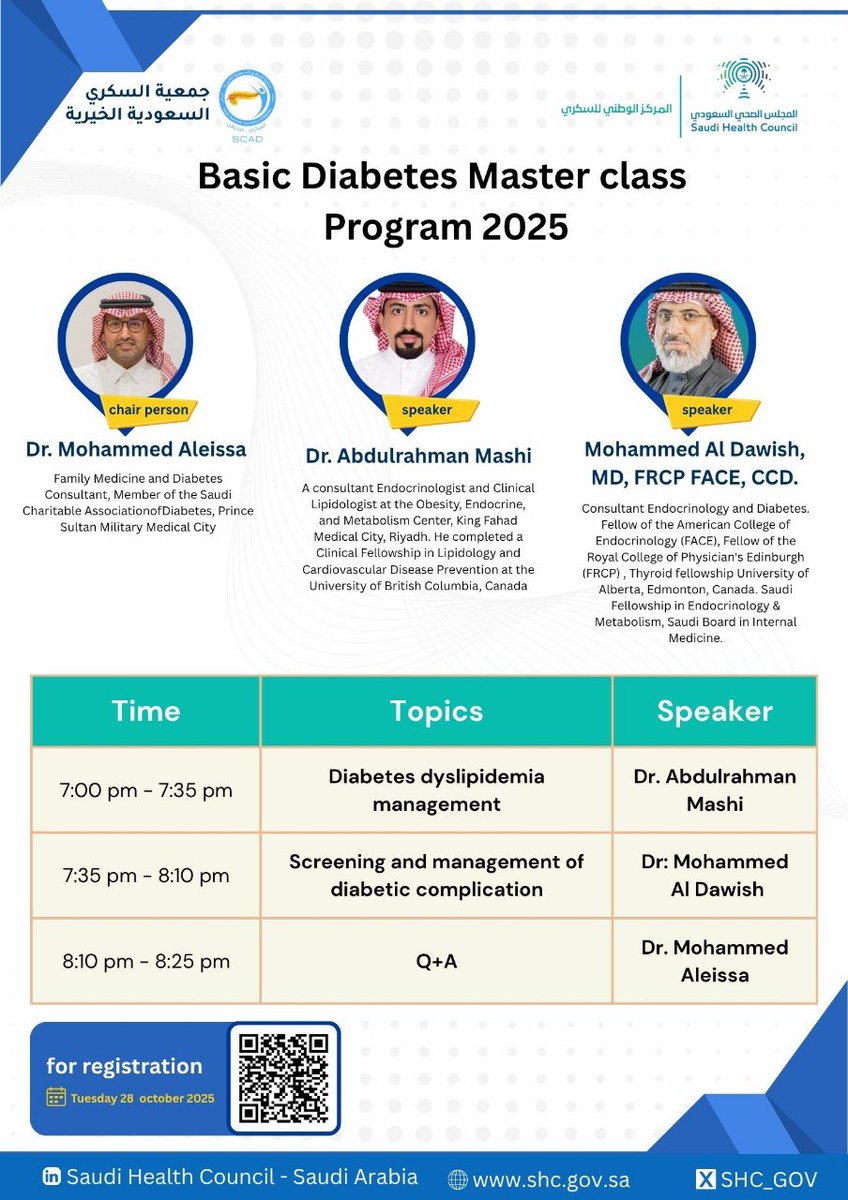 جمعية السكري السعودية الخيرية

SCAD

المركز الوطني للسكري

المجلس الصحي السعودي
Saudi Health Council

Basic Diabetes Master class Program 2025

chair person

Dr. Mohammed Aleissa

Family Medicine and Diabetes Consultant, Member of the Saudi Charitable AssociationofDiabetes, Prince Sultan Military Medical City

speaker

Dr. Abdulrahman Mashi

A consultant Endocrinologist and Clinical Lipidologist at the Obesity, Endocrine, and Metabolism Center, King Fahad Medical City, Riyadh. He completed a Clinical Fellowship in Lipidology and Cardiovascular Disease Prevention at the University of British Columbia, Canada

speaker

Mohammed Al Dawish, MD, FRCP FACE, CCD.

Consultant Endocrinology and Diabetes. Fellow of the American College of Endocrinology (FACE), Fellow of the Royal College of Physician's Edinburgh (FRCP) , Thyroid fellowship University of Alberta, Edmonton, Canada. Saudi Fellowship in Endocrinology & Metabolism, Saudi Board in Internal Medicine.

| Time | Topics | Speaker |
|---|---|---|
| 7:00 pm - 7:35 pm | Diabetes dyslipidemia management | Dr. Abdulrahman Mashi |
| 7:35 pm - 8:10 pm | Screening and management of diabetic complication | Dr: Mohammed Al Dawish |
| 8:10 pm - 8:25 pm | Q+A | Dr. Mohammed Aleissa |

for registration

Tuesday 28 october 2025

Saudi Health Council - Saudi Arabia www.shc.gov.sa SHC_GOV